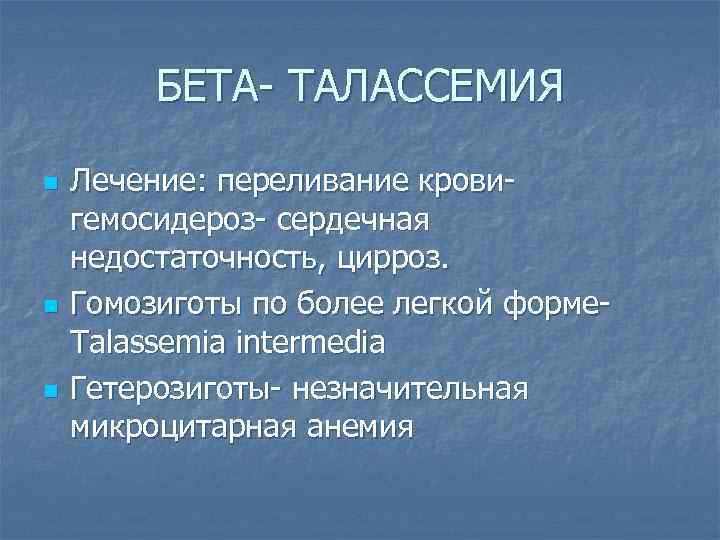 БЕТА- ТАЛАССЕМИЯ

Лечение: переливание крови- гемосидероз- сердечная недостаточность, цирроз.

Гомозиготы по более легкой форме- Talassemia intermedia

Гетерозиготы- незначительная микроцитарная анемия